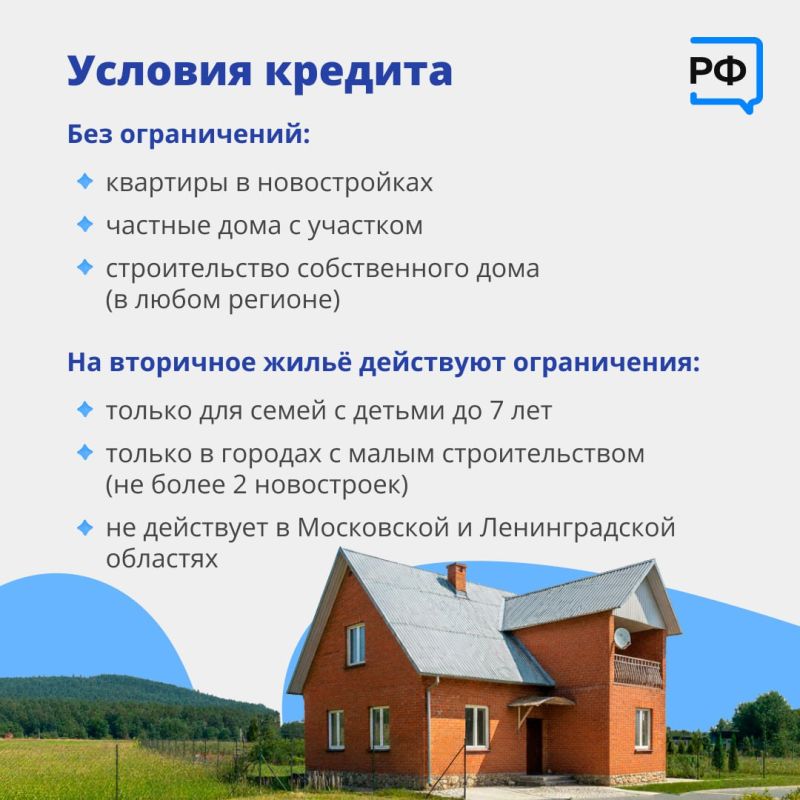 Условия кредита

РФ

Без ограничений:

квартиры в новостройках

частные дома с участком

строительство собственного дома (в любом регионе)

На вторичное жильё действуют ограничения:

только для семей с детьми до 7 лет

только в городах с малым строительством (не более 2 новостроек)

не действует в Московской и Ленинградской областях